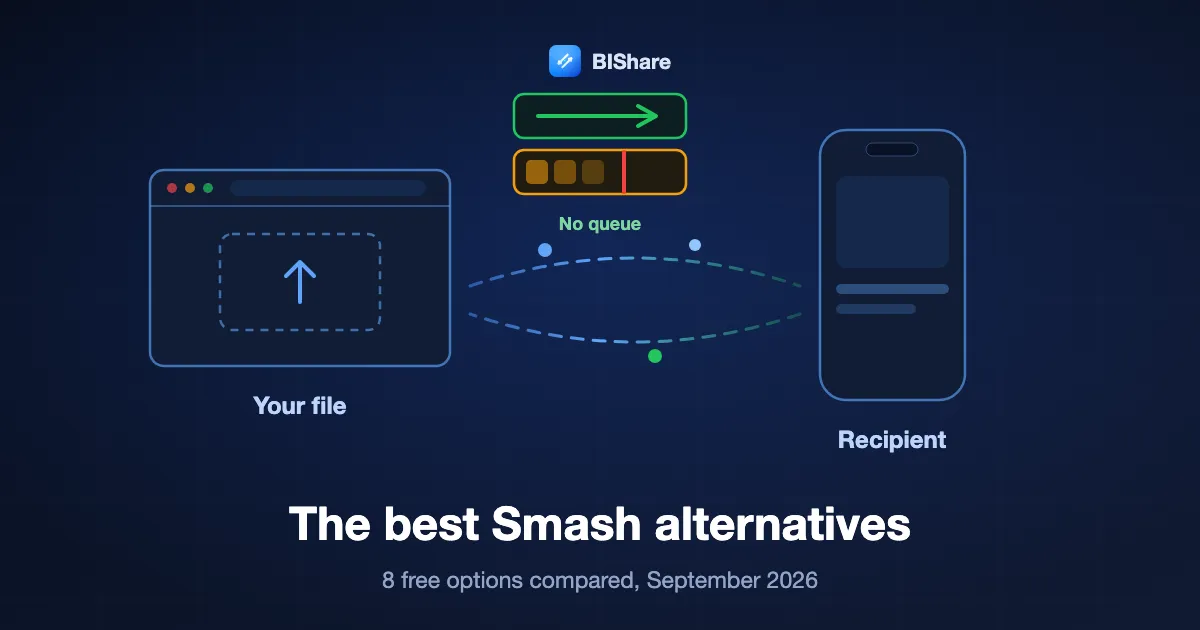 BIShare

No queue

Your file

Recipient

The best Smash alternatives

8 free options compared, September 2026